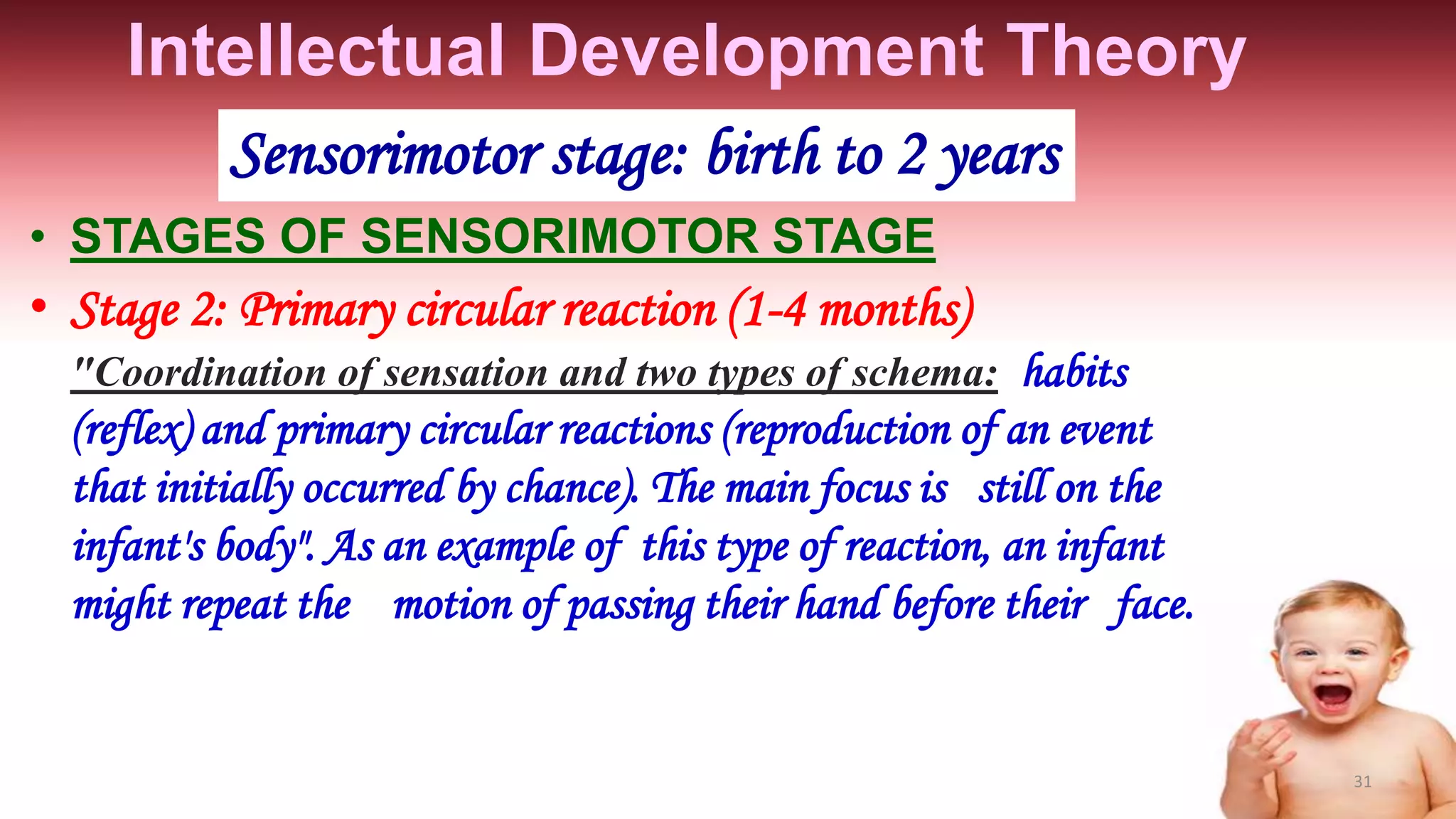 Intellectual Development Theory

Sensorimotor stage: birth to 2 years

• STAGES OF SENSORIMOTOR STAGE

• Stage 2: Primary circular reaction (1-4 months)

"Coordination of sensation and two types of schema: habits (reflex) and primary circular reactions (reproduction of an event that initially occurred by chance). The main focus is still on the infant's body". As an example of this type of reaction, an infant might repeat the motion of passing their hand before their face.

31